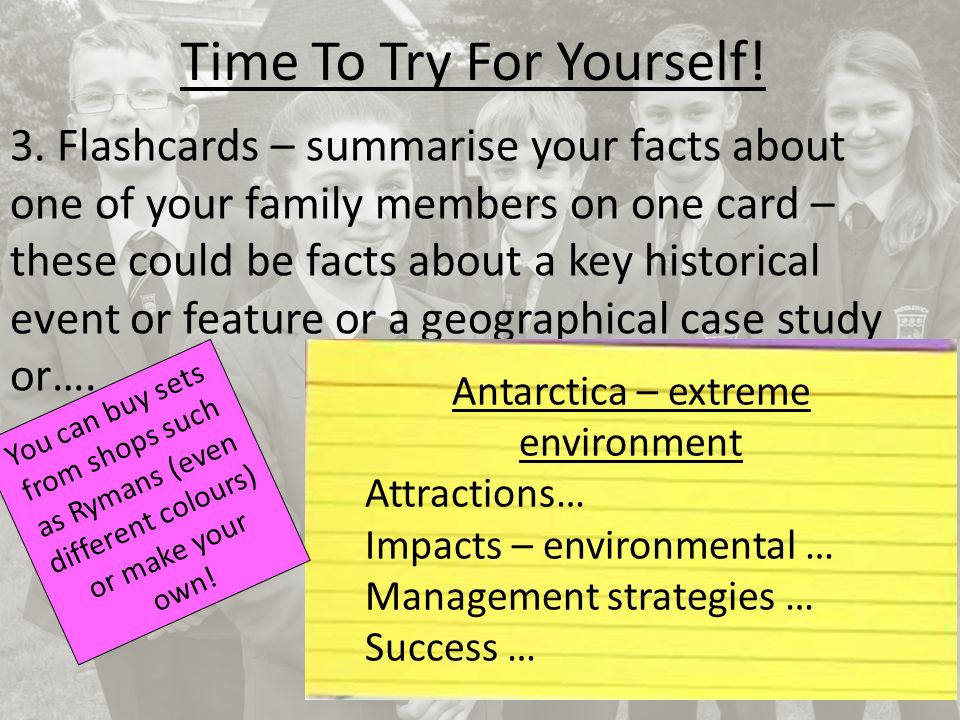 Time To Try For Yourself!

3. Flashcards – summarise your facts about one of your family members on one card – these could be facts about a key historical event or feature or a geographical case study or….

You can buy sets from shops such as Rymans (even different colours) or make your own!

Antarctica – extreme environment
Attractions…
Impacts – environmental …
Management strategies …
Success …